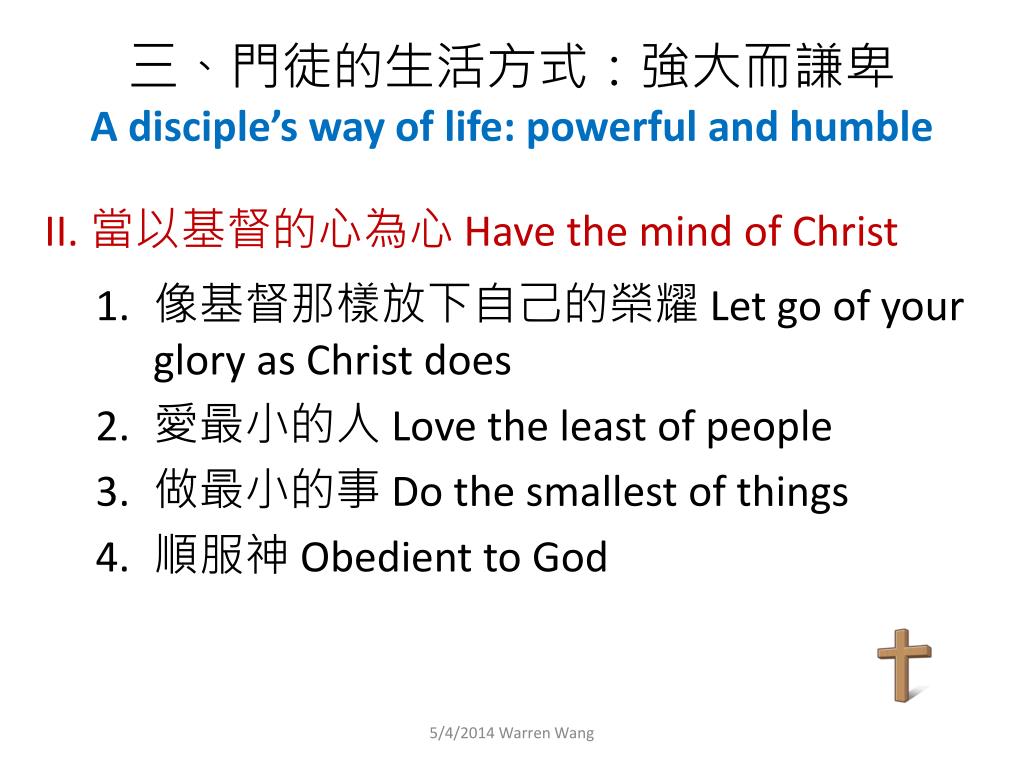 三、門徒的生活方式：強大而謙卑
A disciple's way of life: powerful and humble

II. 當以基督的心為心 Have the mind of Christ

1. 像基督那樣放下自己的榮耀 Let go of your glory as Christ does
2. 愛最小的人 Love the least of people
3. 做最小的事 Do the smallest of things
4. 順服神 Obedient to God

5/4/2014 Warren Wang